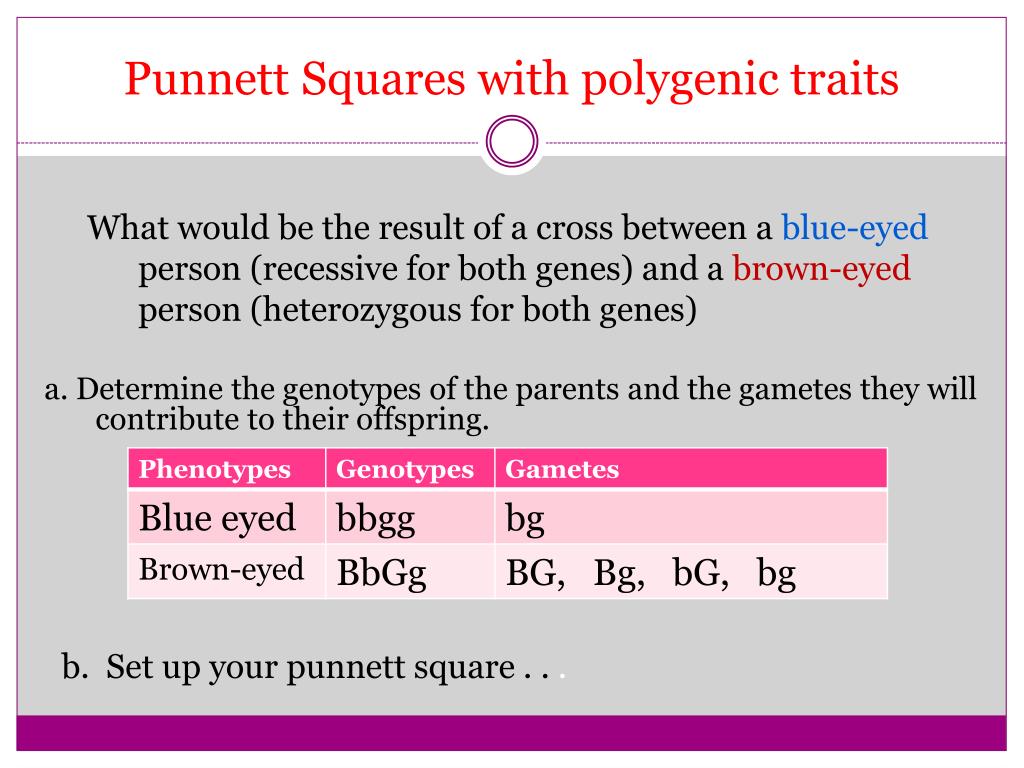 Punnett Squares with polygenic traits

What would be the result of a cross between a blue-eyed person (recessive for both genes) and a brown-eyed person (heterozygous for both genes)

a. Determine the genotypes of the parents and the gametes they will contribute to their offspring.

| Phenotypes | Genotypes | Gametes |
|---|---|---|
| Blue eyed | bbgg | bg |
| Brown-eyed | BbGg | BG, Bg, bG, bg |

b. Set up your punnett square . . .